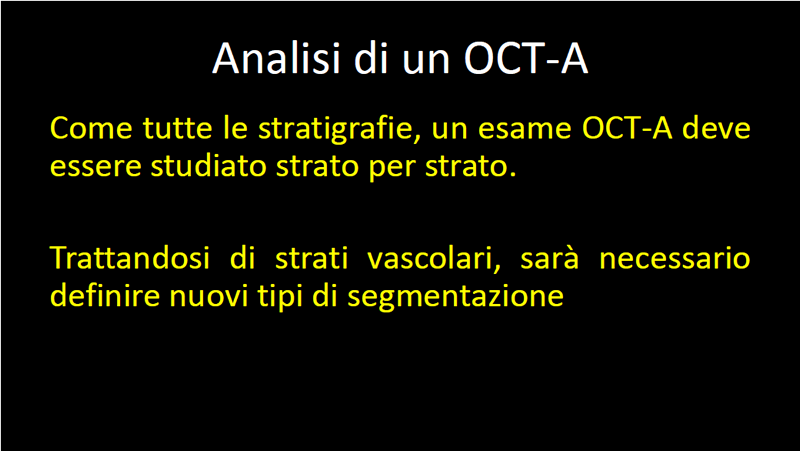 Analisi di un OCT-A

Come tutte le stratigrafie, un esame OCT-A deve essere studiato strato per strato.

Trattandosi di strati vascolari, sarà necessario definire nuovi tipi di segmentazione